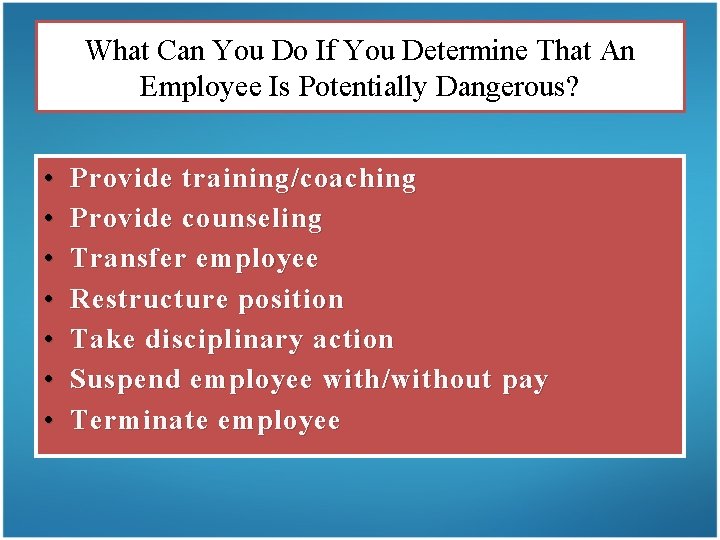 What Can You Do If You Determine That An Employee Is Potentially Dangerous?

• Provide training/coaching
• Provide counseling
• Transfer employee
• Restructure position
• Take disciplinary action
• Suspend employee with/without pay
• Terminate employee